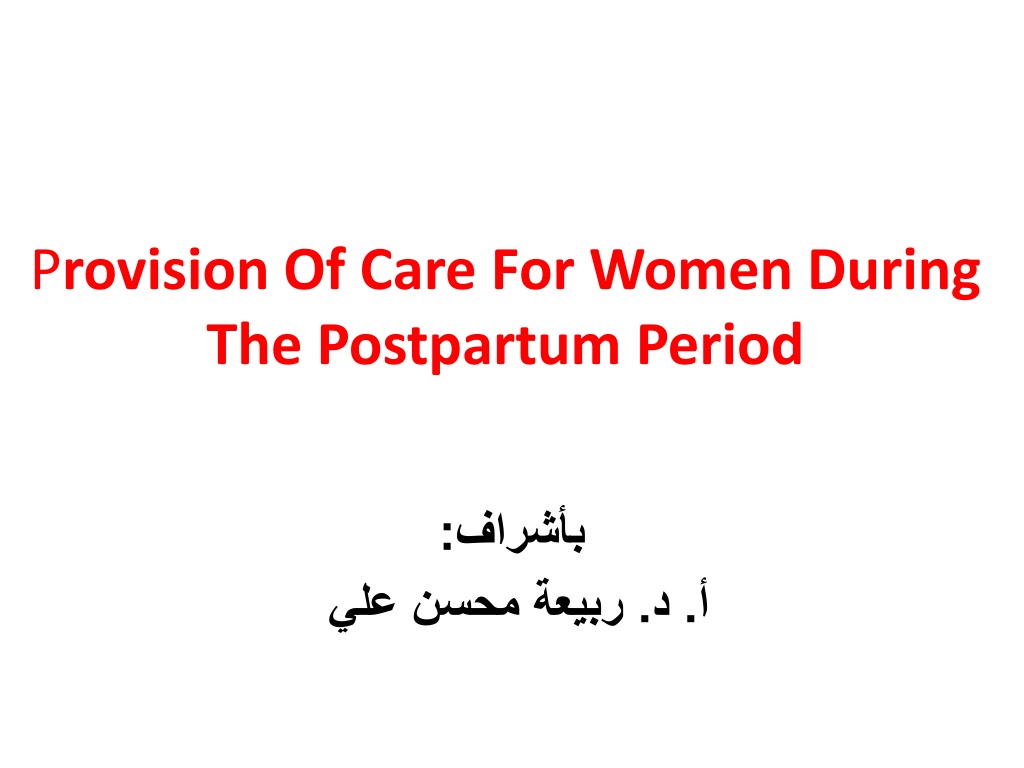 Provision Of Care For Women During The Postpartum Period

بأشراف:
أ. د. ربيعة محسن علي